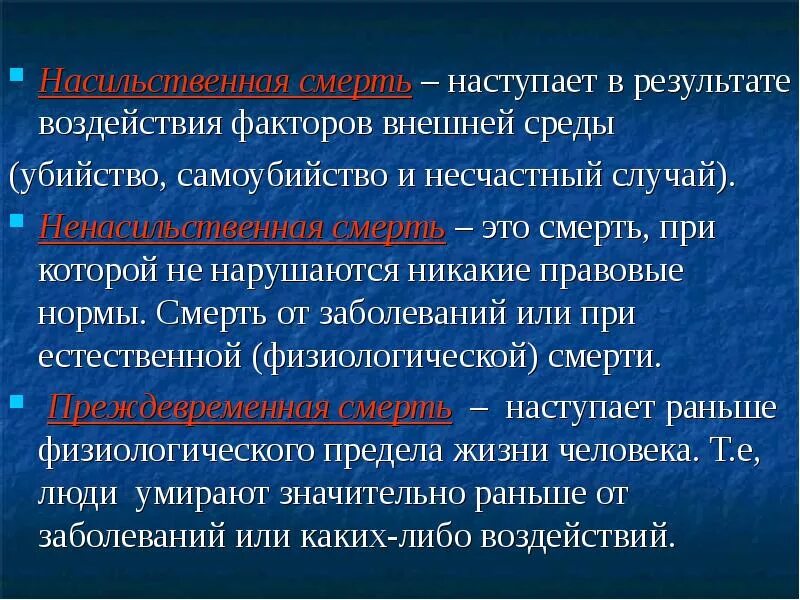 Насильственная смерть – наступает в результате воздействия факторов внешней среды
(убийство, самоубийство и несчастный случай).

Ненасильственная смерть – это смерть, при которой не нарушаются никакие правовые нормы. Смерть от заболеваний или при естественной (физиологической) смерти.

Преждевременная смерть – наступает раньше физиологического предела жизни человека. Т.е, люди умирают значительно раньше от заболеваний или каких-либо воздействий.